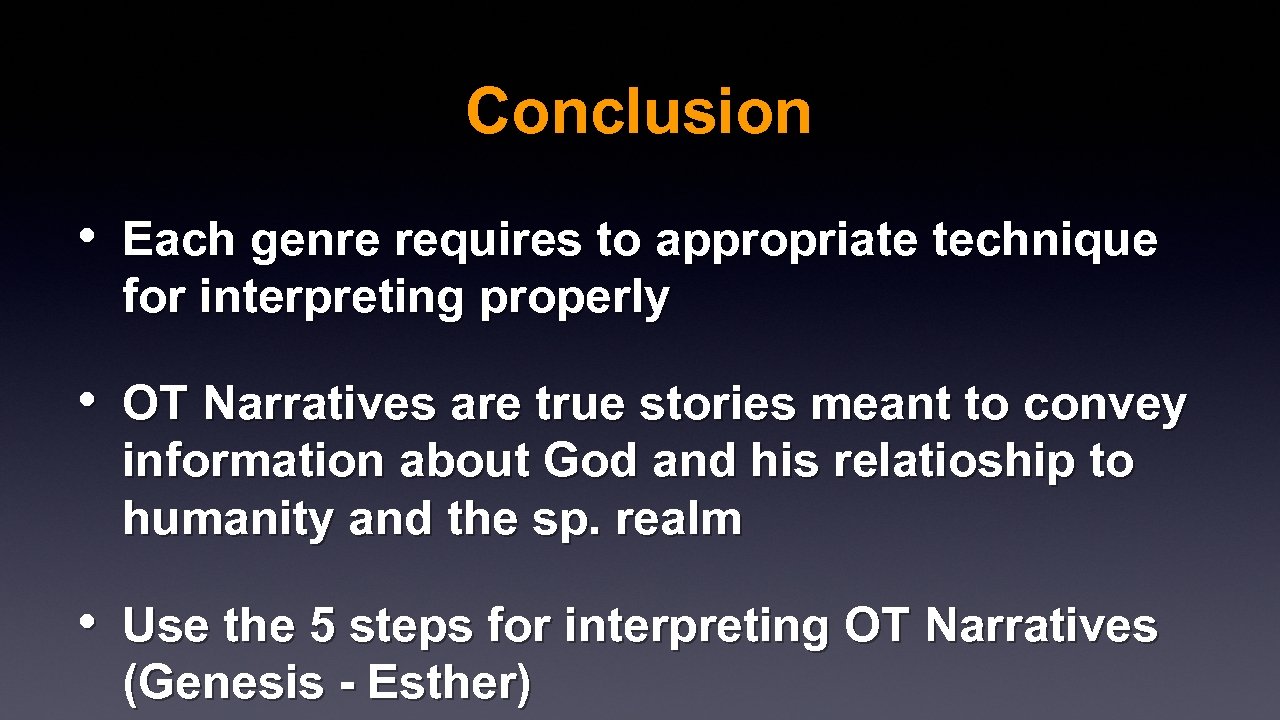 Conclusion

• Each genre requires to appropriate technique for interpreting properly

• OT Narratives are true stories meant to convey information about God and his relatioship to humanity and the sp. realm

• Use the 5 steps for interpreting OT Narratives (Genesis - Esther)